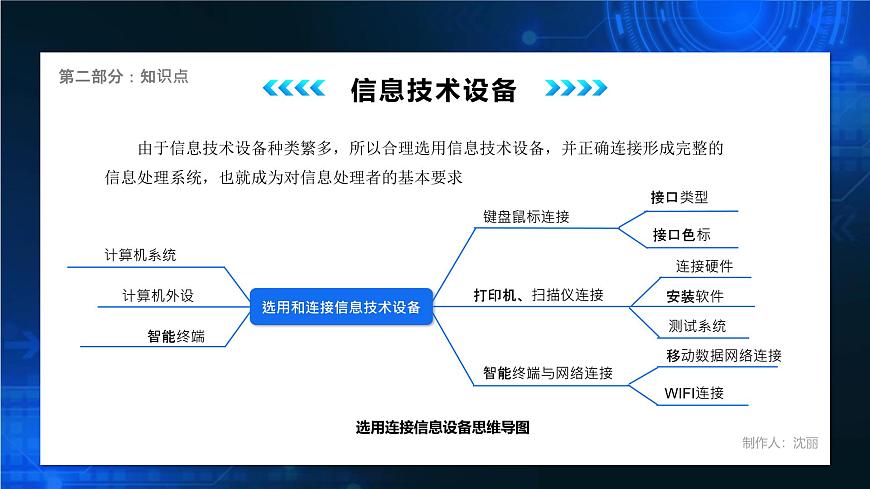 第二部分：知识点

信息技术设备

由于信息技术设备种类繁多，所以合理选用信息技术设备，并正确连接形成完整的信息处理系统，也就成为对信息处理者的基本要求

计算机系统

计算机外设

智能终端

选用和连接信息技术设备

键盘鼠标连接

接口类型

接口色标

打印机、扫描仪连接

连接硬件

安装软件

测试系统

智能终端与网络连接

移动数据网络连接

WIFI连接

选用连接信息设备思维导图

制作人：沈丽